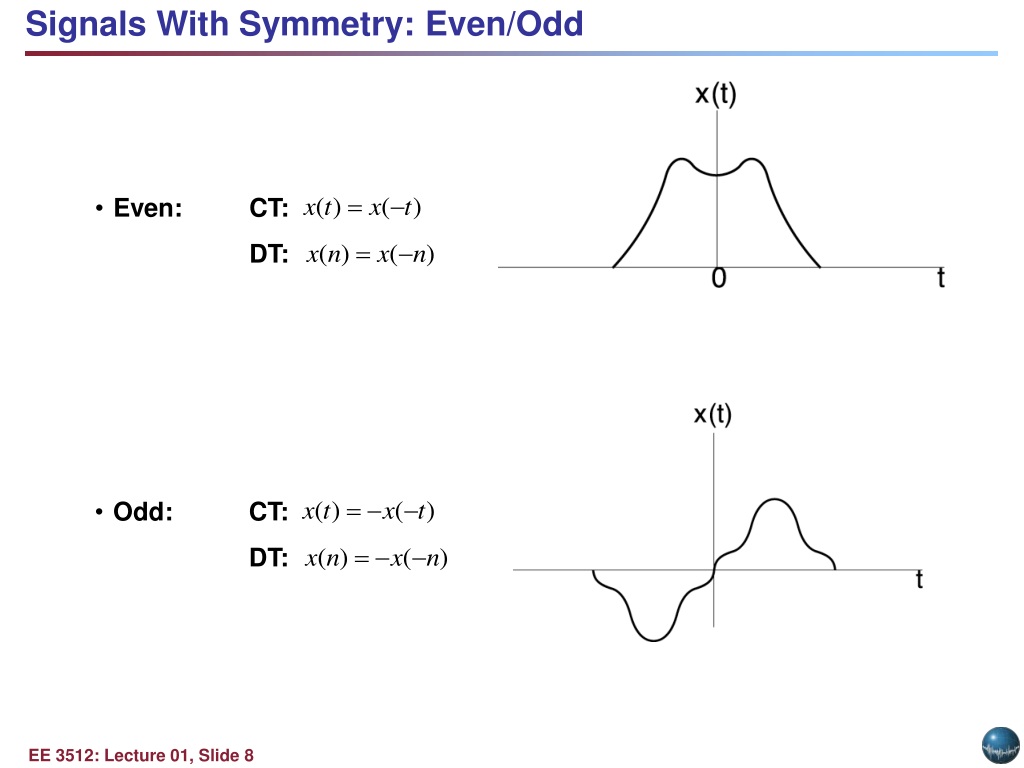 Signals With Symmetry: Even/Odd

• Even: CT: $x(t) = x(-t)$

DT: $x(n) = x(-n)$

x(t)

0

t

• Odd: CT: $x(t) = -x(-t)$

DT: $x(n) = -x(-n)$

x(t)

t

EE 3512: Lecture 01, Slide 8